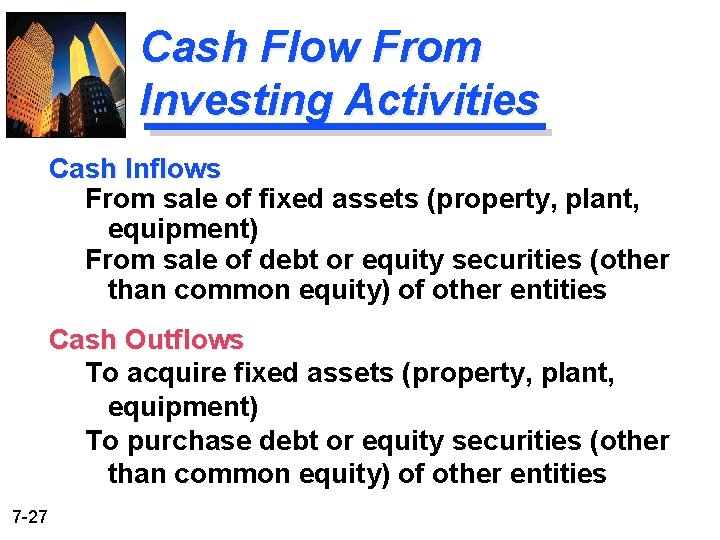 Cash Flow From Investing Activities

Cash Inflows

From sale of fixed assets (property, plant, equipment)

From sale of debt or equity securities (other than common equity) of other entities

Cash Outflows

To acquire fixed assets (property, plant, equipment)

To purchase debt or equity securities (other than common equity) of other entities

7-27